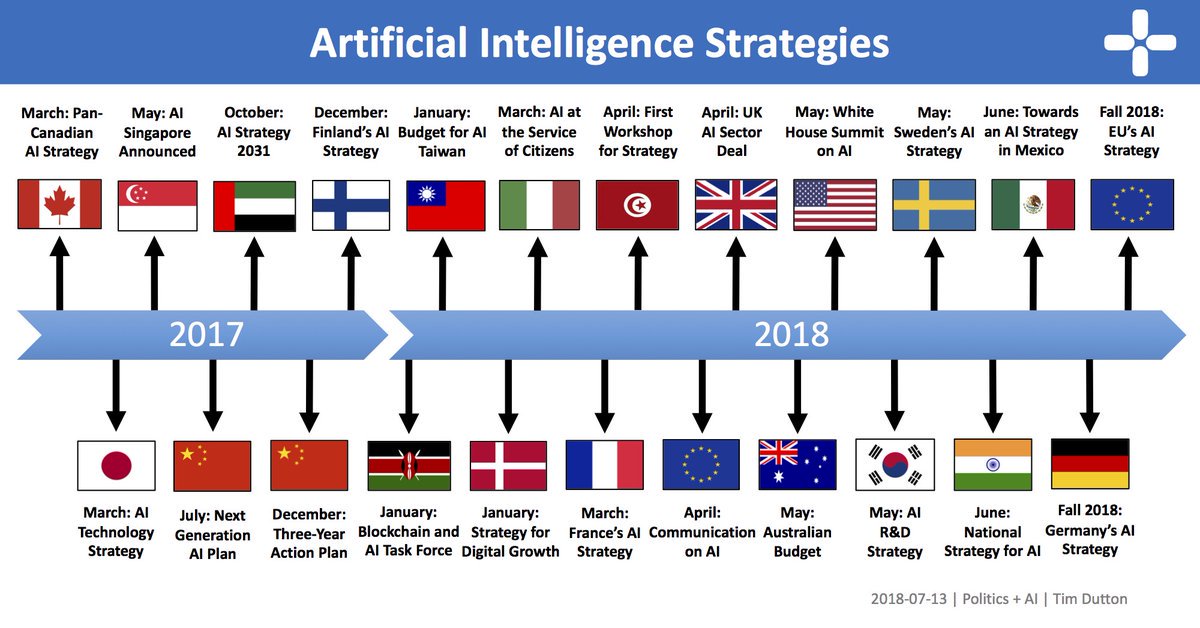 Artificial Intelligence Strategies

March: Pan-Canadian AI Strategy

May: AI Singapore Announced

October: AI Strategy 2031

December: Finland's AI Strategy

January: Budget for AI Taiwan

March: AI at the Service of Citizens

April: First Workshop for Strategy

April: UK AI Sector Deal

May: White House Summit on AI

May: Sweden's AI Strategy

June: Towards an AI Strategy in Mexico

Fall 2018: EU's AI Strategy

2017

2018

March: AI Technology Strategy

July: Next Generation AI Plan

December: Three-Year Action Plan

January: Blockchain and AI Task Force

January: Strategy for Digital Growth

March: France's AI Strategy

April: Communication on AI

May: Australian Budget

May: AI R&D Strategy

June: National Strategy for AI

Fall 2018: Germany's AI Strategy

2018-07-13 | Politics + AI | Tim Dutton